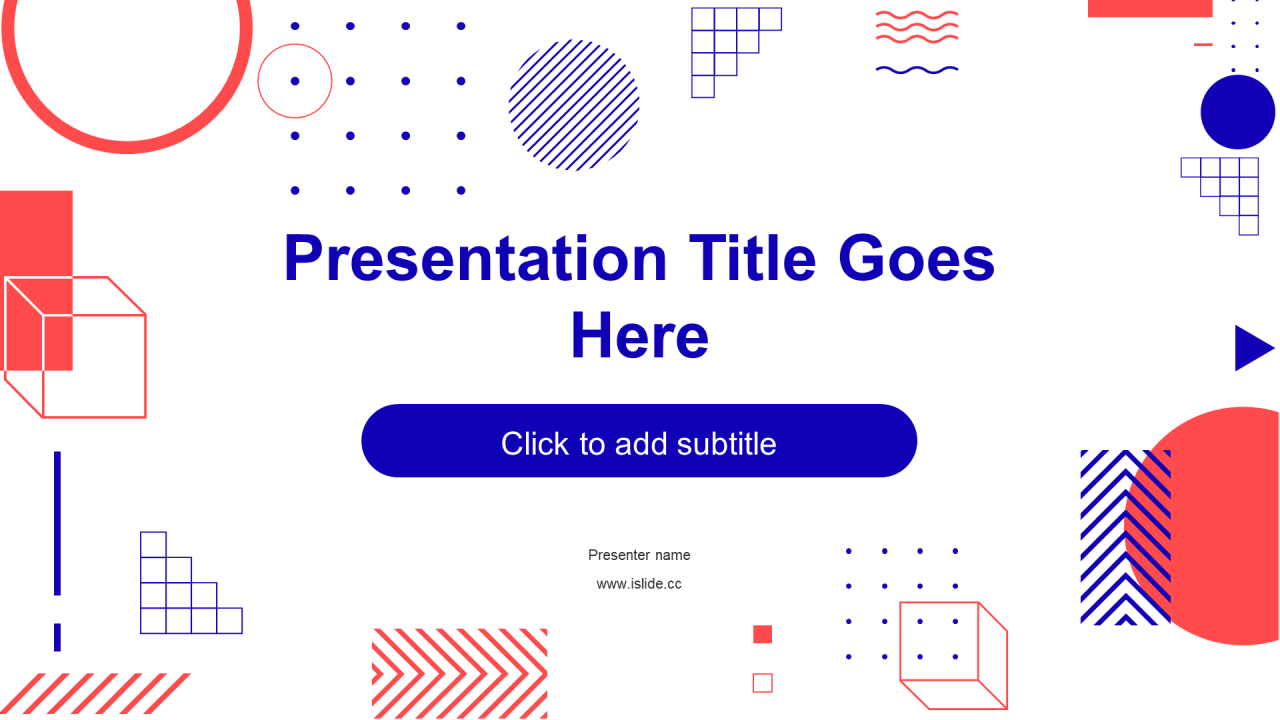 Presentation Title Goes Here

Click to add subtitle

Presenter name

www.islide.cc